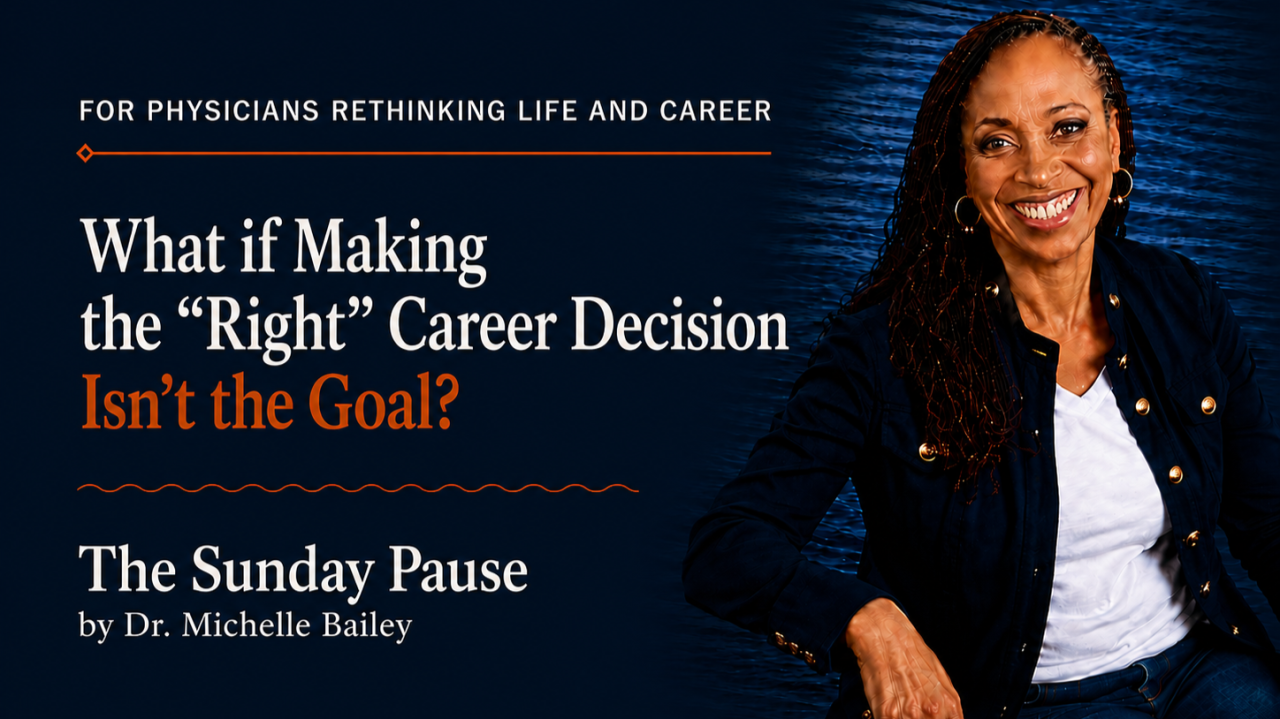 FOR PHYSICIANS RETHINKING LIFE AND CAREER

What if Making the “Right” Career Decision Isn’t the Goal?

The Sunday Pause
by Dr. Michelle Bailey